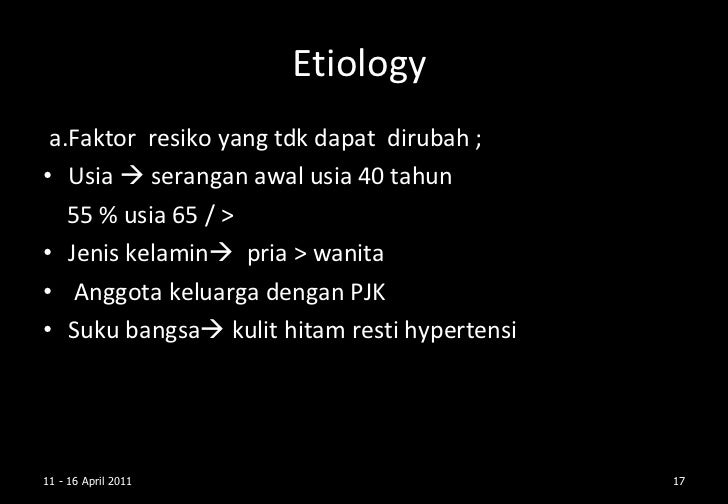 Etiology

a.Faktor resiko yang tdk dapat dirubah ;

• Usia → serangan awal usia 40 tahun
55 % usia 65 / >

• Jenis kelamin→ pria > wanita

• Anggota keluarga dengan PJK

• Suku bangsa→ kulit hitam resti hypertensi

11 - 16 April 2011

17